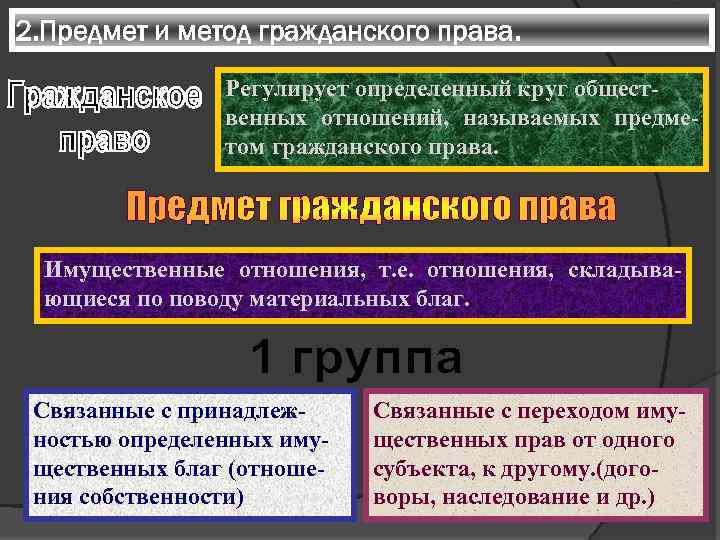 2.Предмет и метод гражданского права.

Гражданское право

Регулирует определенный круг общественных отношений, называемых предметом гражданского права.

Предмет гражданского права

Имущественные отношения, т.е. отношения, складывающиеся по поводу материальных благ.

1 группа

Связанные с принадлежностью определенных имущественных благ (отношения собственности)

Связанные с переходом имущественных прав от одного субъекта, к другому.(договоры, наследование и др.)